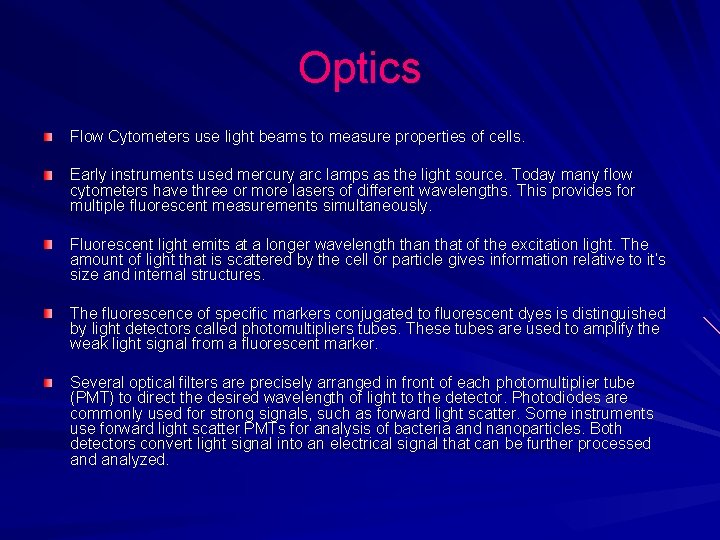 Optics

Flow Cytometers use light beams to measure properties of cells.

Early instruments used mercury arc lamps as the light source. Today many flow cytometers have three or more lasers of different wavelengths. This provides for multiple fluorescent measurements simultaneously.

Fluorescent light emits at a longer wavelength than that of the excitation light. The amount of light that is scattered by the cell or particle gives information relative to it's size and internal structures.

The fluorescence of specific markers conjugated to fluorescent dyes is distinguished by light detectors called photomultipliers tubes. These tubes are used to amplify the weak light signal from a fluorescent marker.

Several optical filters are precisely arranged in front of each photomultiplier tube (PMT) to direct the desired wavelength of light to the detector. Photodiodes are commonly used for strong signals, such as forward light scatter. Some instruments use forward light scatter PMTs for analysis of bacteria and nanoparticles. Both detectors convert light signal into an electrical signal that can be further processed and analyzed.